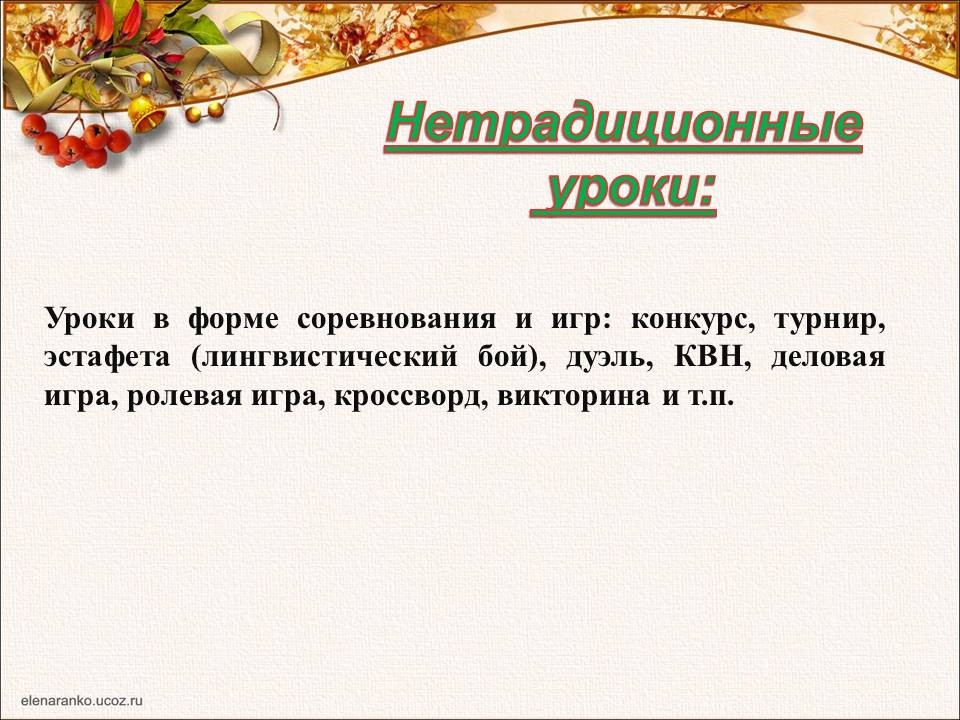 Нетрадиционные уроки:

Уроки в форме соревнования и игр: конкурс, турнир, эстафета (лингвистический бой), дуэль, КВН, деловая игра, ролевая игра, кроссворд, викторина и т.п.

elenaranko.ucoz.ru